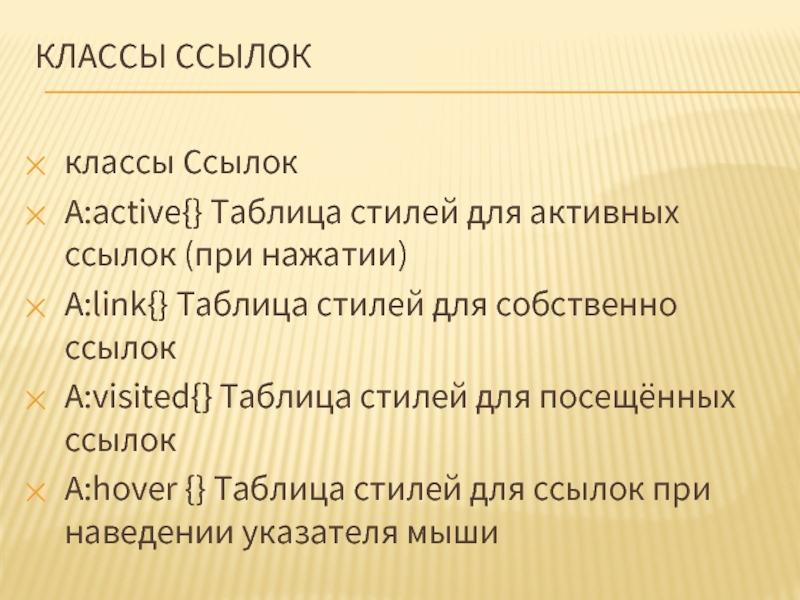 КЛАССЫ ССЫЛОК

классы Ссылок

A:active{} Таблица стилей для активных ссылок (при нажатии)

A:link{} Таблица стилей для собственно ссылок

A:visited{} Таблица стилей для посещённых ссылок

A:hover {} Таблица стилей для ссылок при наведении указателя мыши